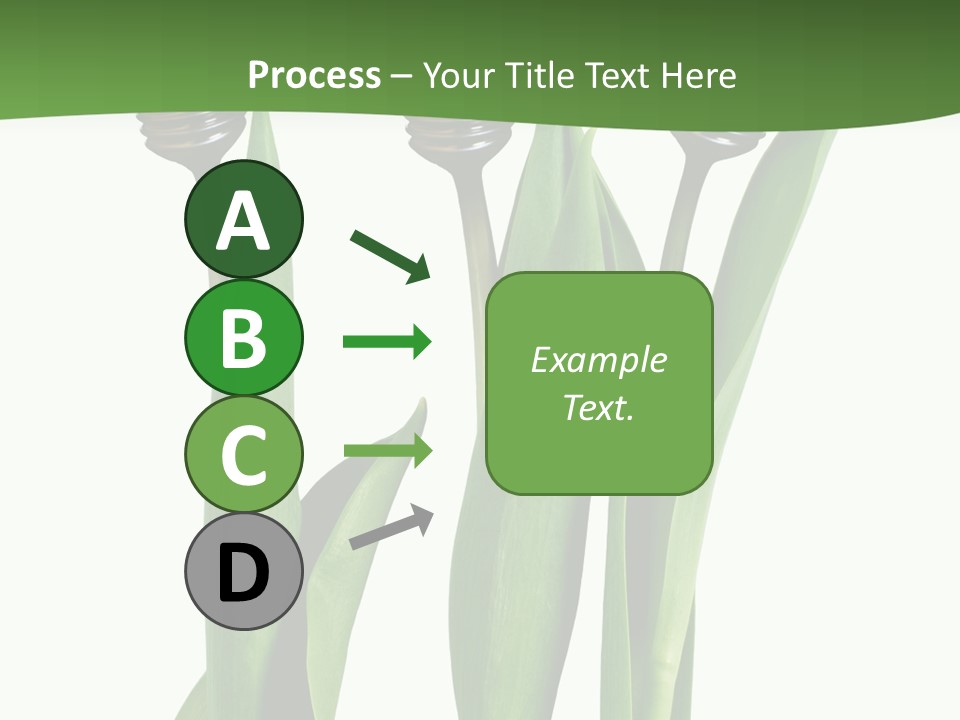 Process – Your Title Text Here

A

B

C

D

Example Text.